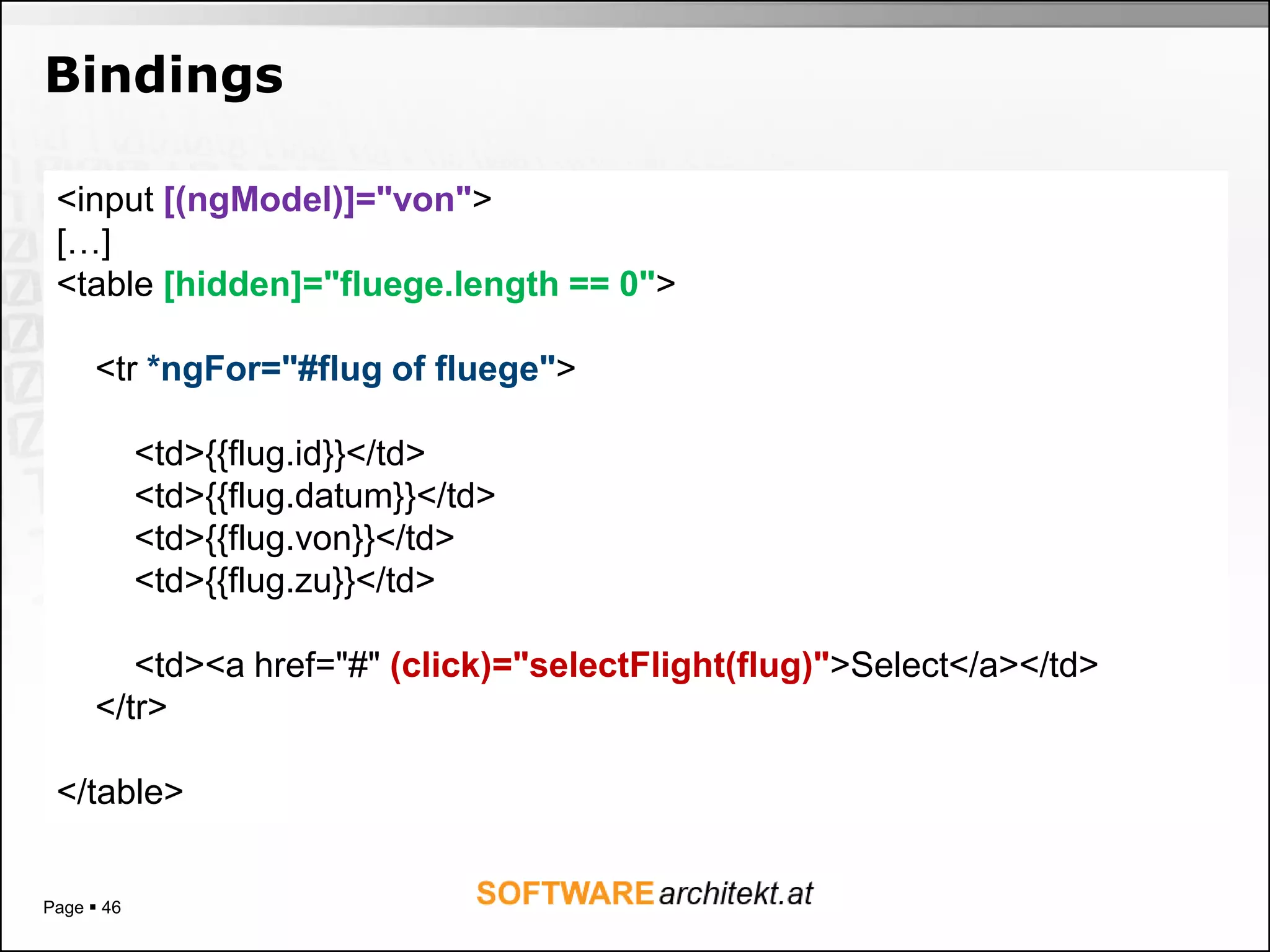 Bindings

<input [(ngModel)]="von">
[…]
<table [hidden]="fluege.length == 0">

<tr *ngFor="#flug of fluege">

<td>{{flug.id}}</td>
<td>{{flug.datum}}</td>
<td>{{flug.von}}</td>
<td>{{flug.zu}}</td>

<td><a href="#" (click)="selectFlight(flug)">Select</a></td>
</tr>

</table>

Page ▪ 46

SOFTWARE architekt.at